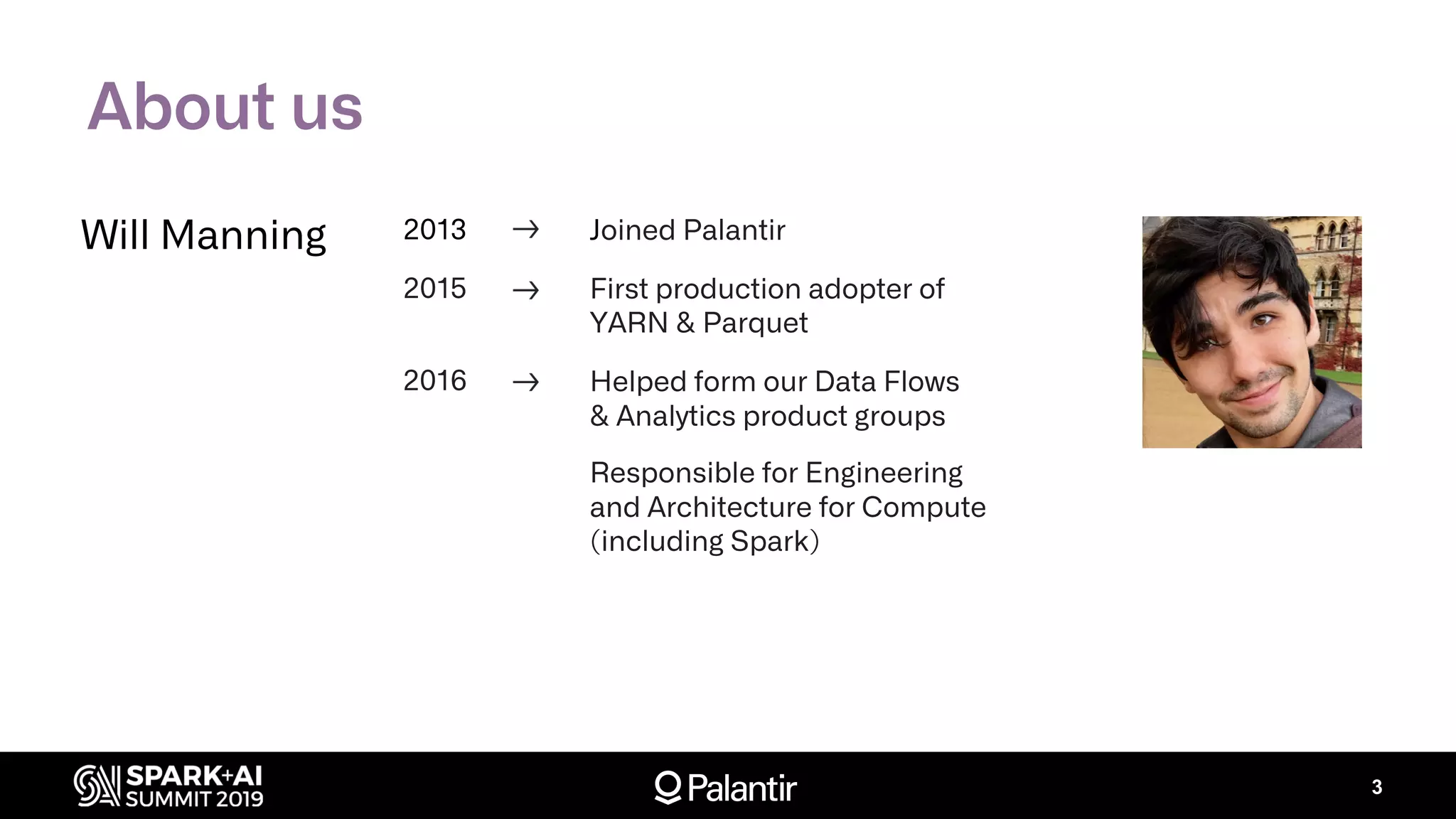 About us

Will Manning

2013 → Joined Palantir

2015 → First production adopter of YARN & Parquet

2016 → Helped form our Data Flows & Analytics product groups

Responsible for Engineering and Architecture for Compute (including Spark)

SPARK+AI SUMMIT 2019

Palantir

3